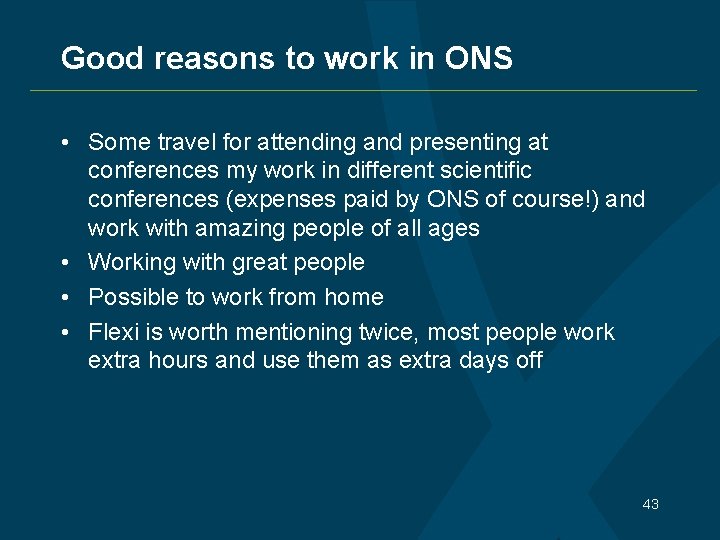 Good reasons to work in ONS

• Some travel for attending and presenting at conferences my work in different scientific conferences (expenses paid by ONS of course!) and work with amazing people of all ages
• Working with great people
• Possible to work from home
• Flexi is worth mentioning twice, most people work extra hours and use them as extra days off

43